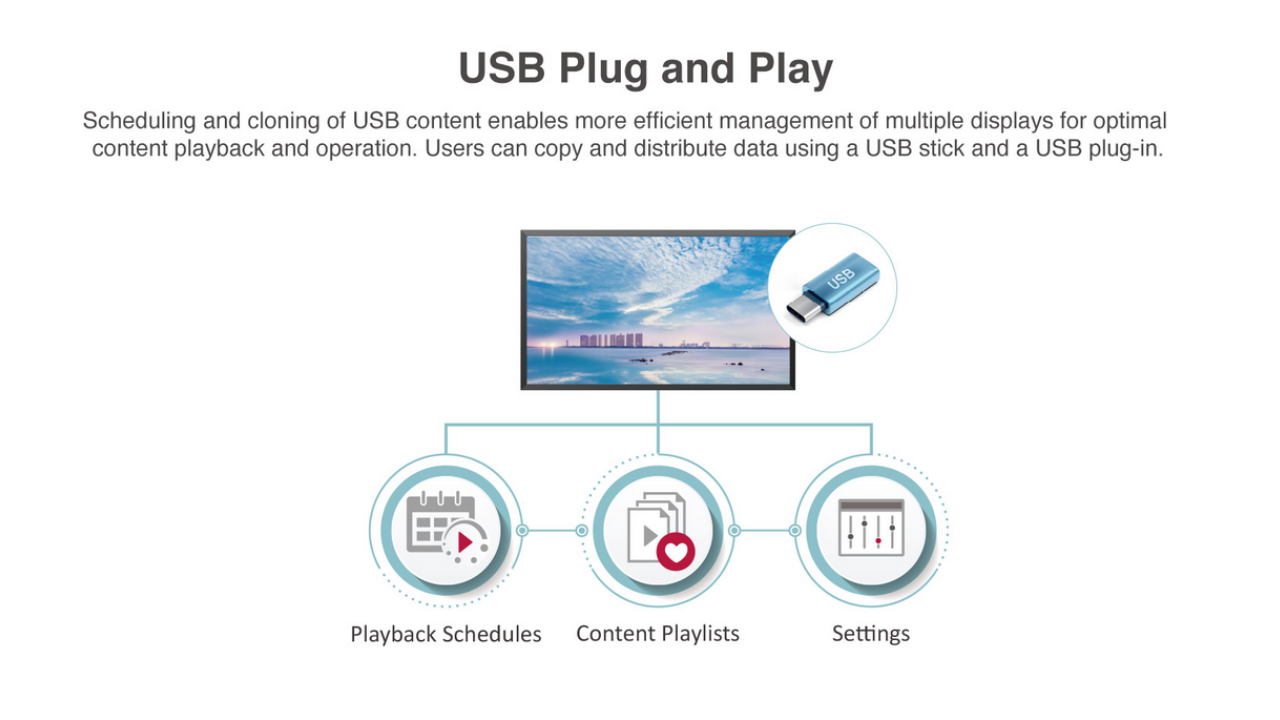 USB Plug and Play

Scheduling and cloning of USB content enables more efficient management of multiple displays for optimal content playback and operation. Users can copy and distribute data using a USB stick and a USB plug-in.

USB

Playback Schedules

Content Playlists

Settings